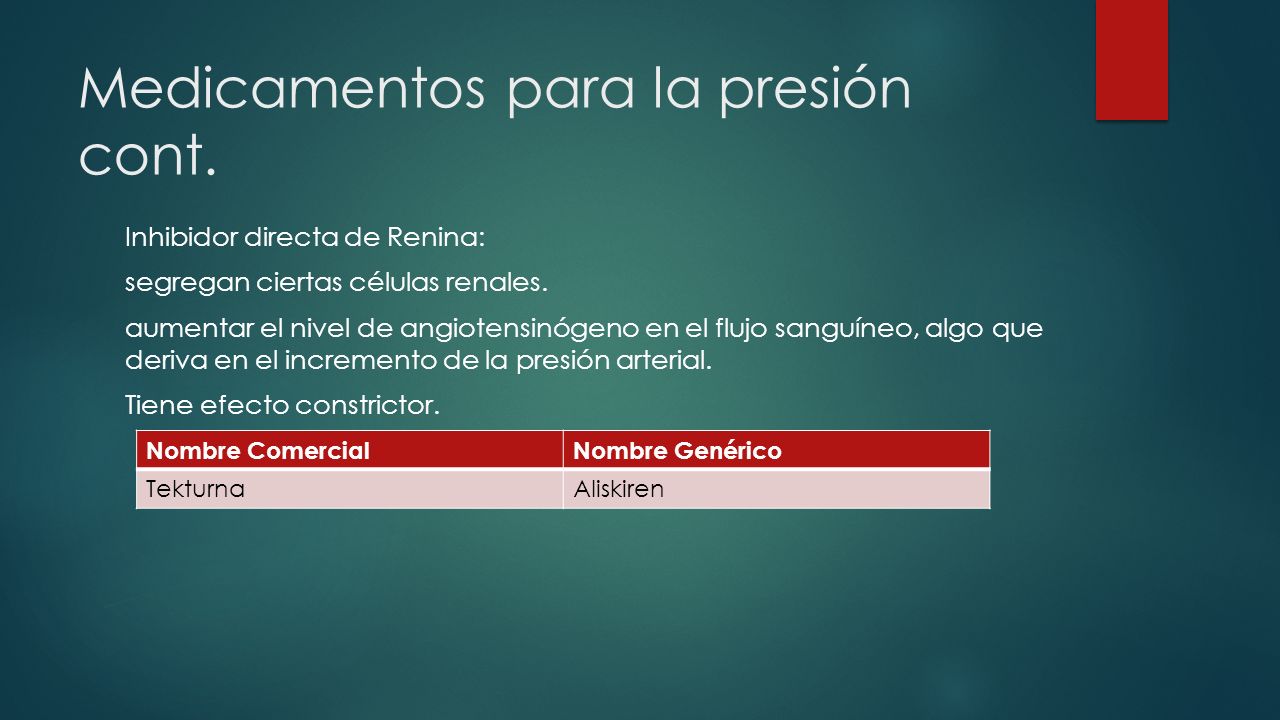 Medicamentos para la presión cont.

Inhibidor directa de Renina:

segregan ciertas células renales.

aumentar el nivel de angiotensinógeno en el flujo sanguíneo, algo que deriva en el incremento de la presión arterial.

Tiene efecto constrictor.

| Nombre Comercial | Nombre Genérico |
|---|---|
| Tekturna | Aliskiren |